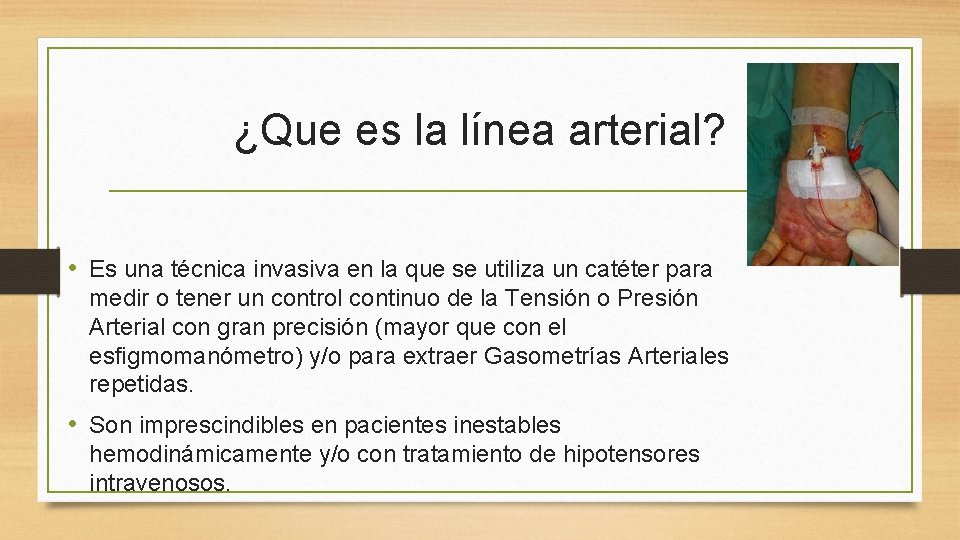 ¿Que es la línea arterial?

• Es una técnica invasiva en la que se utiliza un catéter para medir o tener un control continuo de la Tensión o Presión Arterial con gran precisión (mayor que con el esfigmomanómetro) y/o para extraer Gasometrías Arteriales repetidas.

• Son imprescindibles en pacientes inestables hemodinámicamente y/o con tratamiento de hipotensores intravenosos.